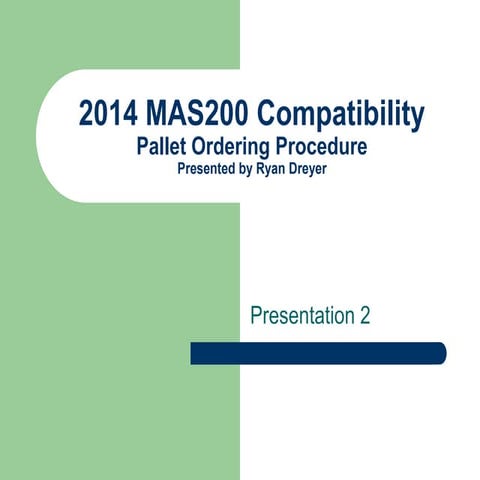 2014 MAS200 Compatibility
Pallet Ordering Procedure
Presented by Ryan Dreyer

Presentation 2